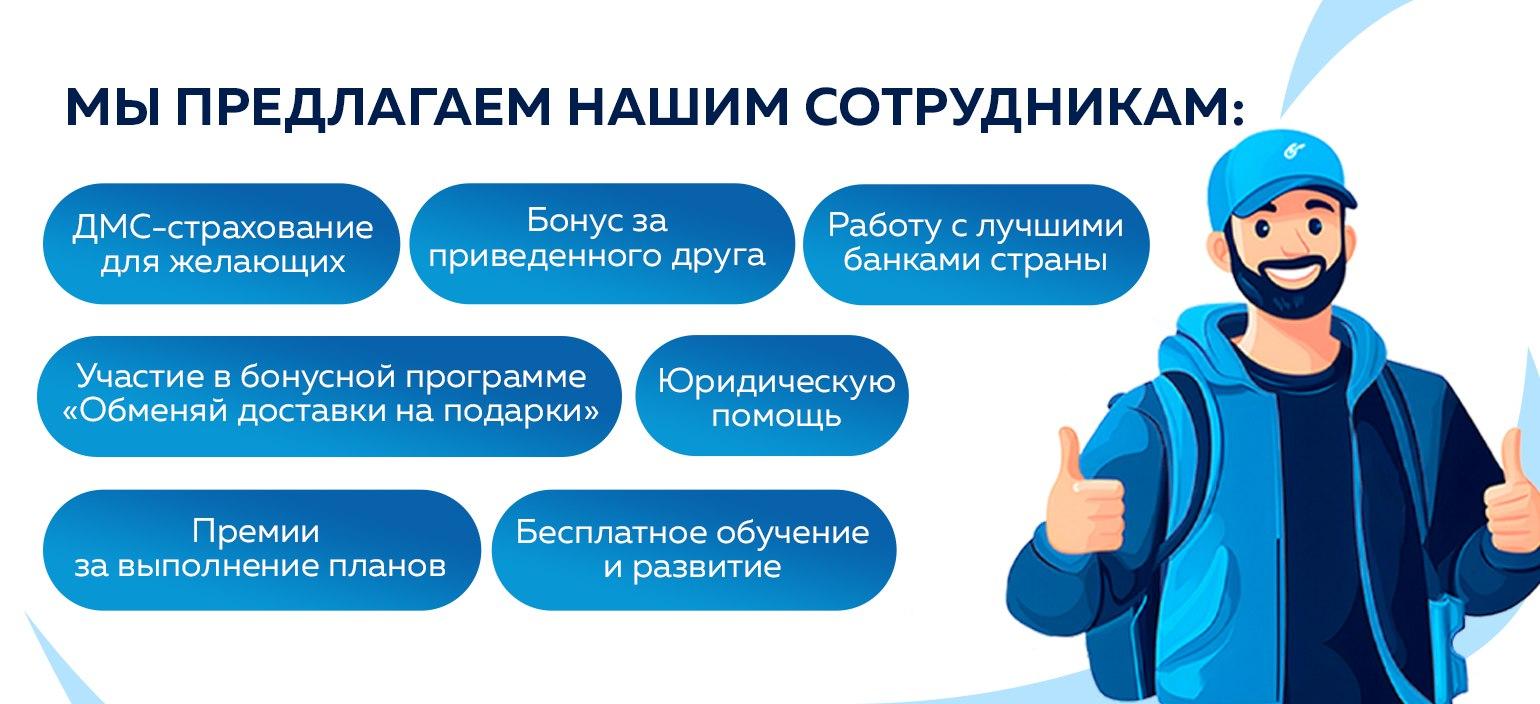 МЫ ПРЕДЛАГАЕМ НАШИМ СОТРУДНИКАМ:

ДМС-страхование для желающих

Бонус за приведенного друга

Работу с лучшими банками страны

Участие в бонусной программе «Обменяй доставки на подарки»

Юридическую помощь

Премии за выполнение планов

Бесплатное обучение и развитие